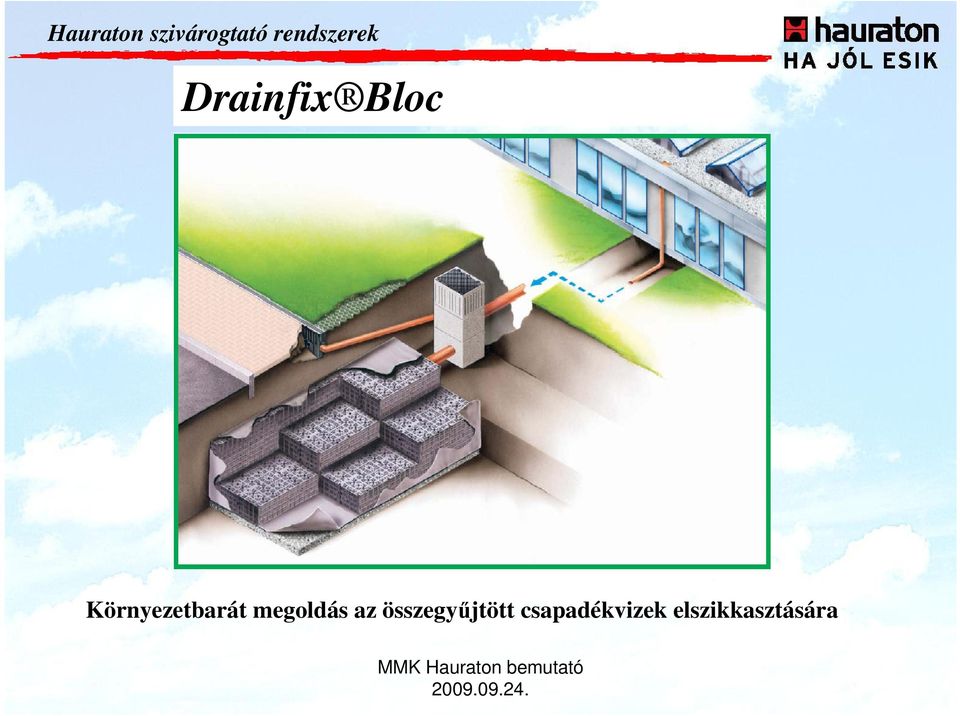 Hauraton szivárogtató rendszerek

hauraton
HA JÓL ESIK

Drainfix®Bloc

Környezetbarát megoldás az összegyűjtött csapadékvizek elszikkasztására

MMK Hauraton bemutató
2009.09.24.